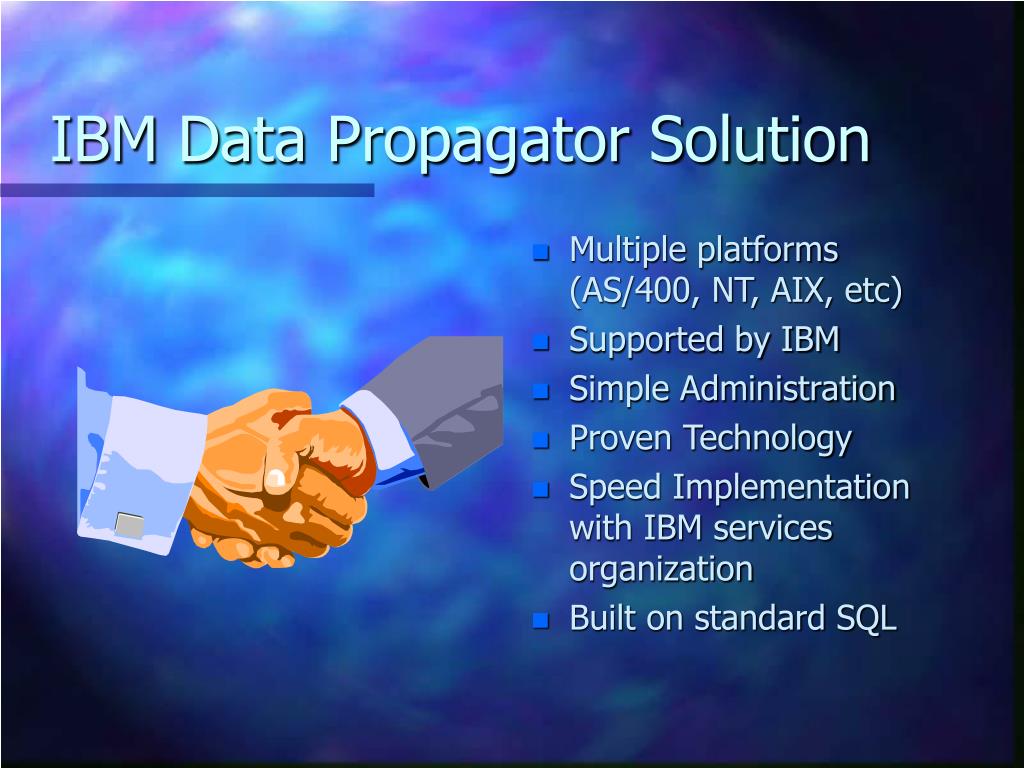 IBM Data Propagator Solution

- Multiple platforms (AS/400, NT, AIX, etc)
- Supported by IBM
- Simple Administration
- Proven Technology
- Speed Implementation with IBM services organization
- Built on standard SQL